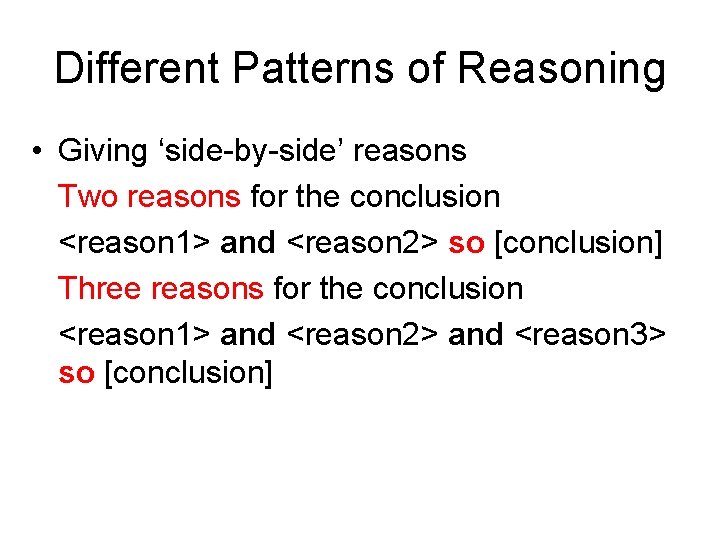 Different Patterns of Reasoning

• Giving ‘side-by-side’ reasons

Two reasons for the conclusion

<reason1> and <reason2> so [conclusion]

Three reasons for the conclusion

<reason1> and <reason2> and <reason3> so [conclusion]